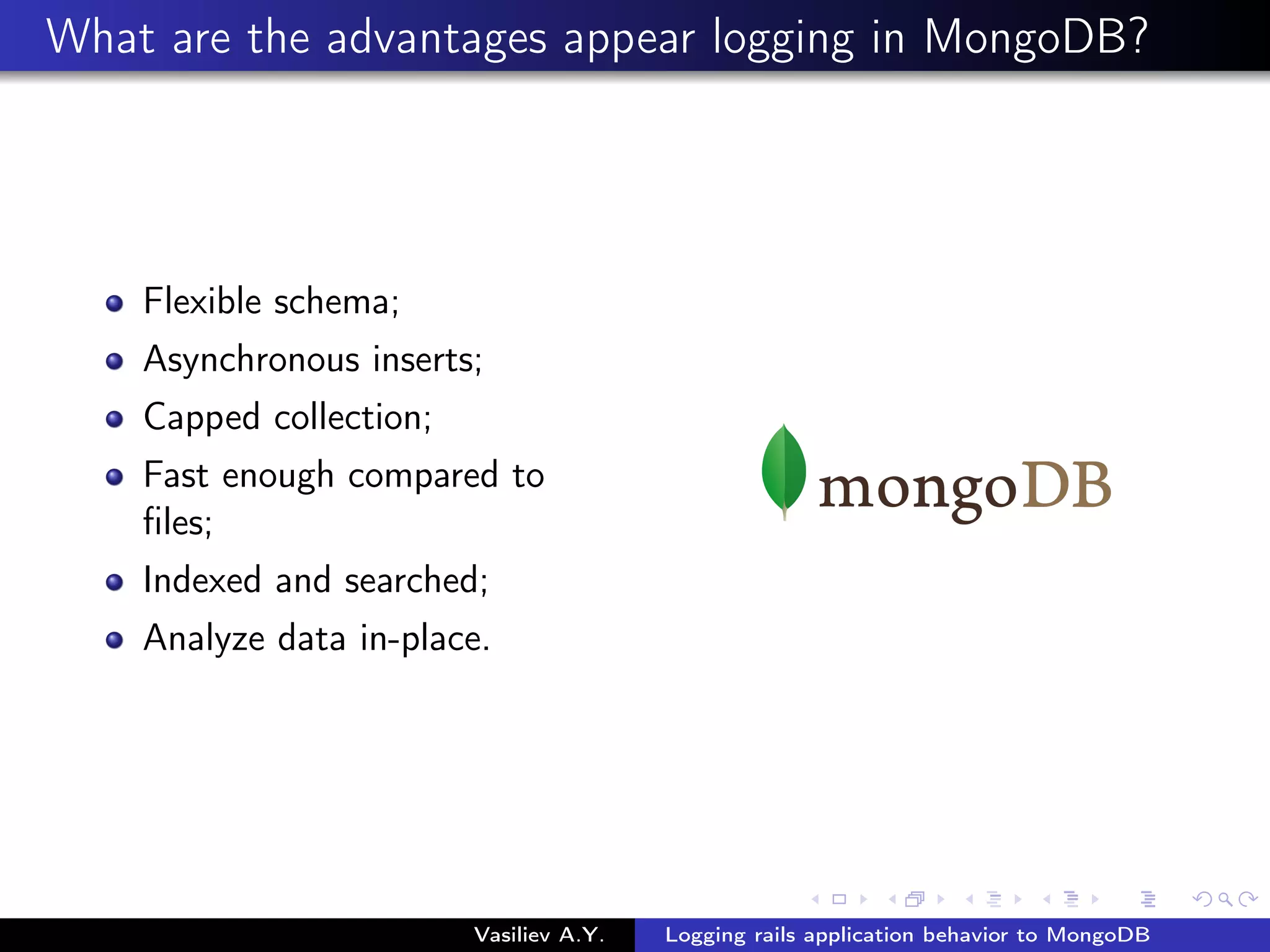 What are the advantages appear logging in MongoDB?

- Flexible schema;
- Asynchronous inserts;
- Capped collection;
- Fast enough compared to files;
- Indexed and searched;
- Analyze data in-place.

mongoDB

Vasiliev A.Y. Logging rails application behavior to MongoDB